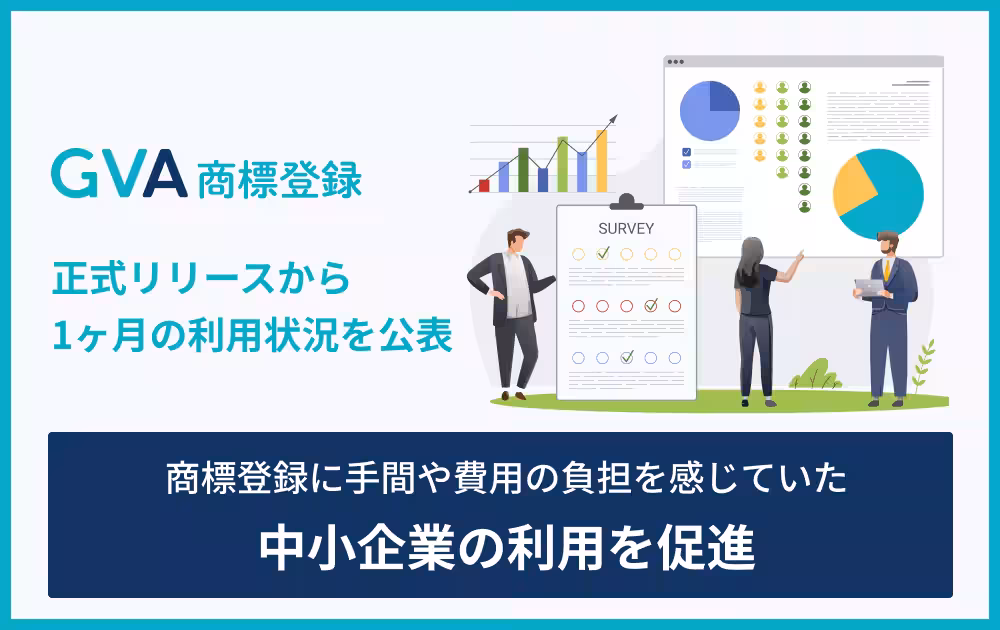 GVA 商標登録

正式リリースから
1ヶ月の利用状況を公表

SURVEY

商標登録に手間や費用の負担を感じていた

中小企業の利用を促進